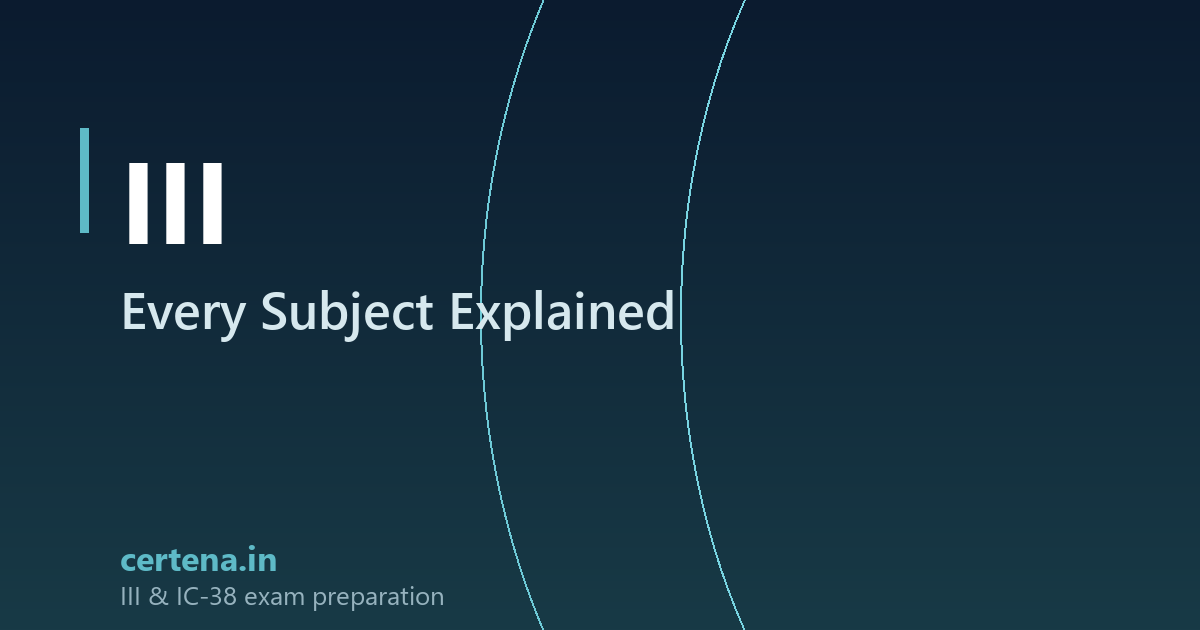 III

Every Subject Explained

certena.in

III & IC-38 exam preparation